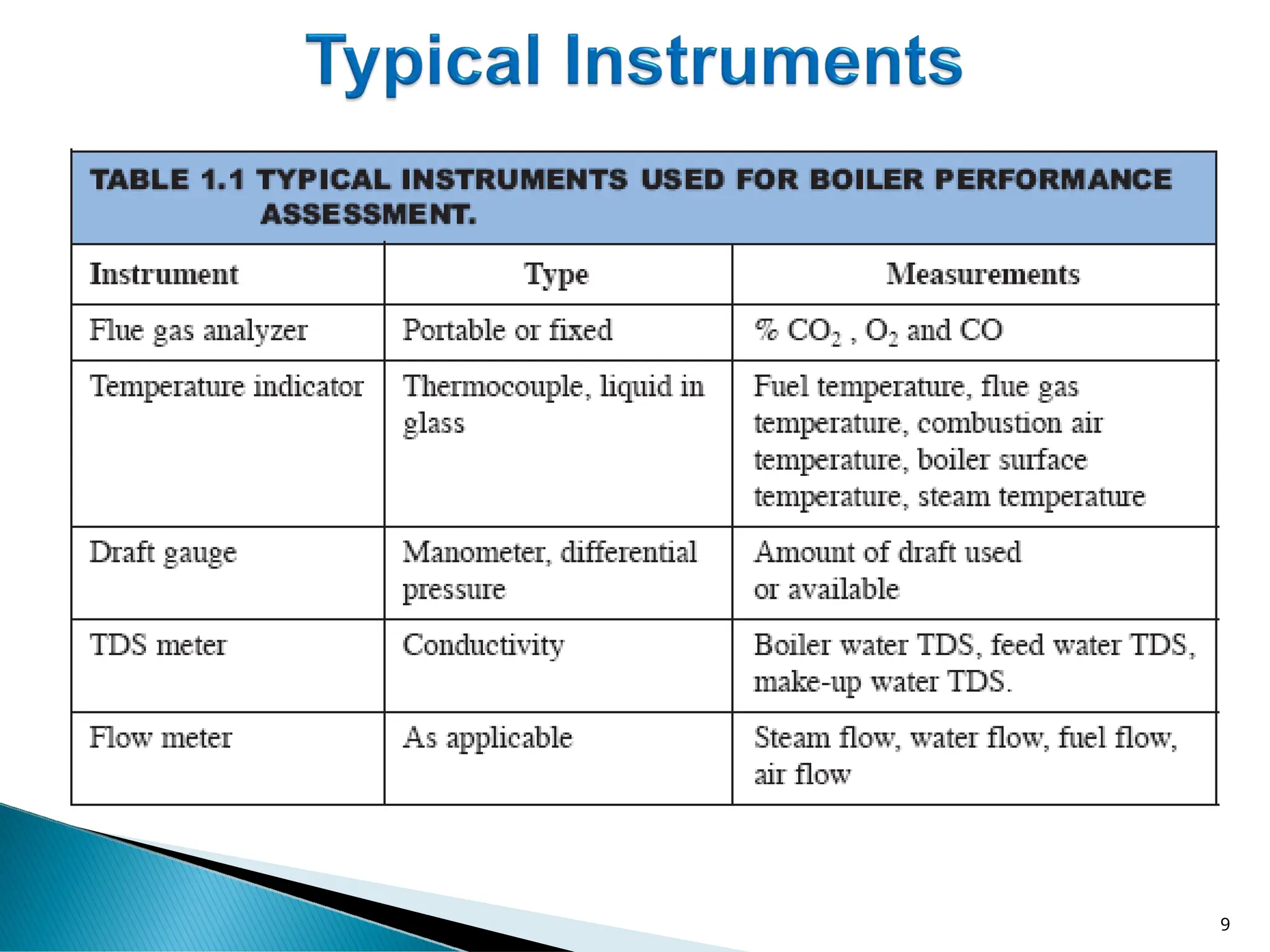 Typical Instruments

TABLE 1.1 TYPICAL INSTRUMENTS USED FOR BOILER PERFORMANCE ASSESSMENT.

| Instrument | Type | Measurements |
|---|---|---|
| Flue gas analyzer | Portable or fixed | % $CO_2$ , $O_2$ and CO |
| Temperature indicator | Thermocouple, liquid in glass | Fuel temperature, flue gas temperature, combustion air temperature, boiler surface temperature, steam temperature |
| Draft gauge | Manometer, differential pressure | Amount of draft used or available |
| TDS meter | Conductivity | Boiler water TDS, feed water TDS, make-up water TDS. |
| Flow meter | As applicable | Steam flow, water flow, fuel flow, air flow |

9